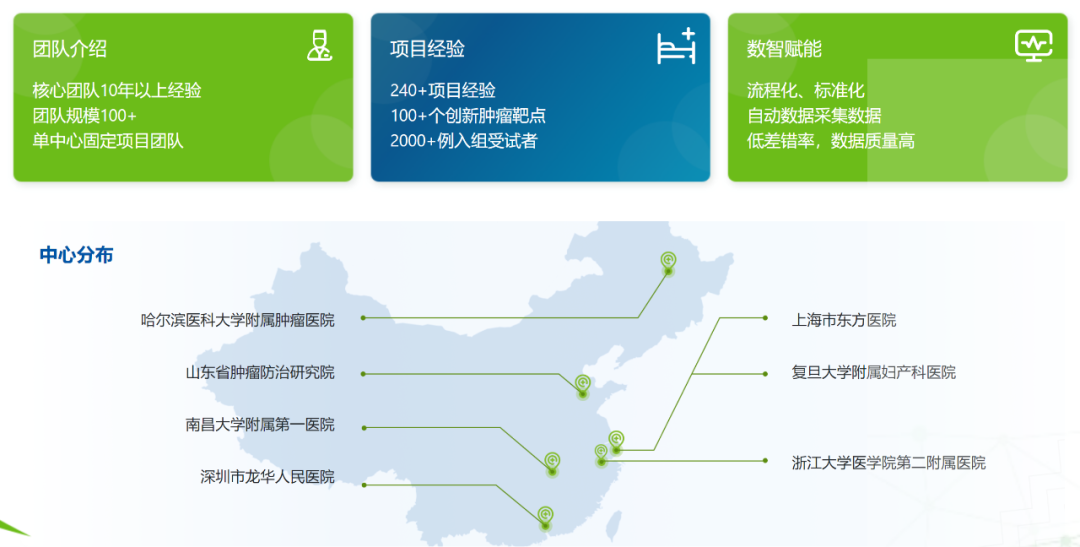 团队介绍

核心团队10年以上经验
团队规模100+
单中心固定项目团队

项目经验

240+项目经验
100+个创新肿瘤靶点
2000+例入组受试者

数智赋能

流程化、标准化
自动数据采集数据
低差错率，数据质量高

中心分布

哈尔滨医科大学附属肿瘤医院

山东省肿瘤防治研究院

南昌大学附属第一医院

深圳市龙华人民医院

上海市东方医院

复旦大学附属妇产科医院

浙江大学医学院第二附属医院